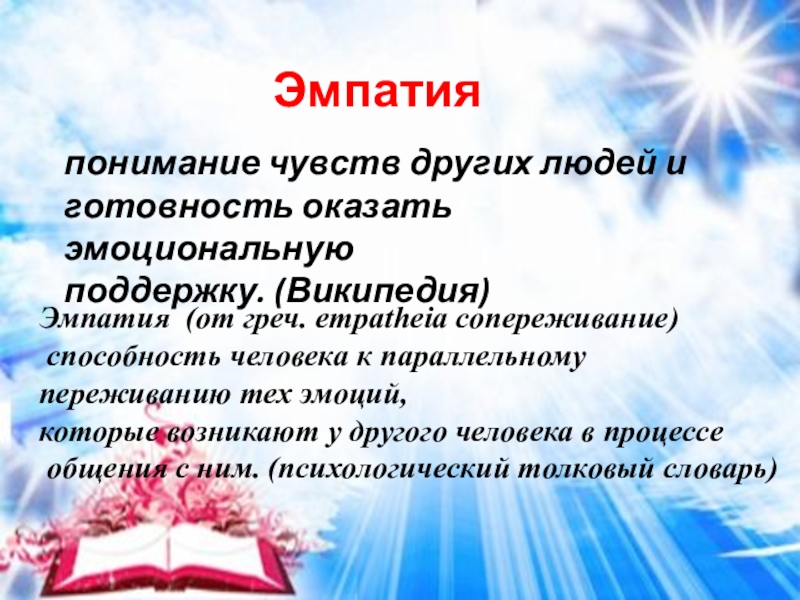 Эмпатия

понимание чувств других людей и готовность оказать эмоциональную поддержку. (Википедия)

Эмпатия (от греч. empatheia сопереживание) способность человека к параллельному переживанию тех эмоций, которые возникают у другого человека в процессе общения с ним. (психологический толковый словарь)